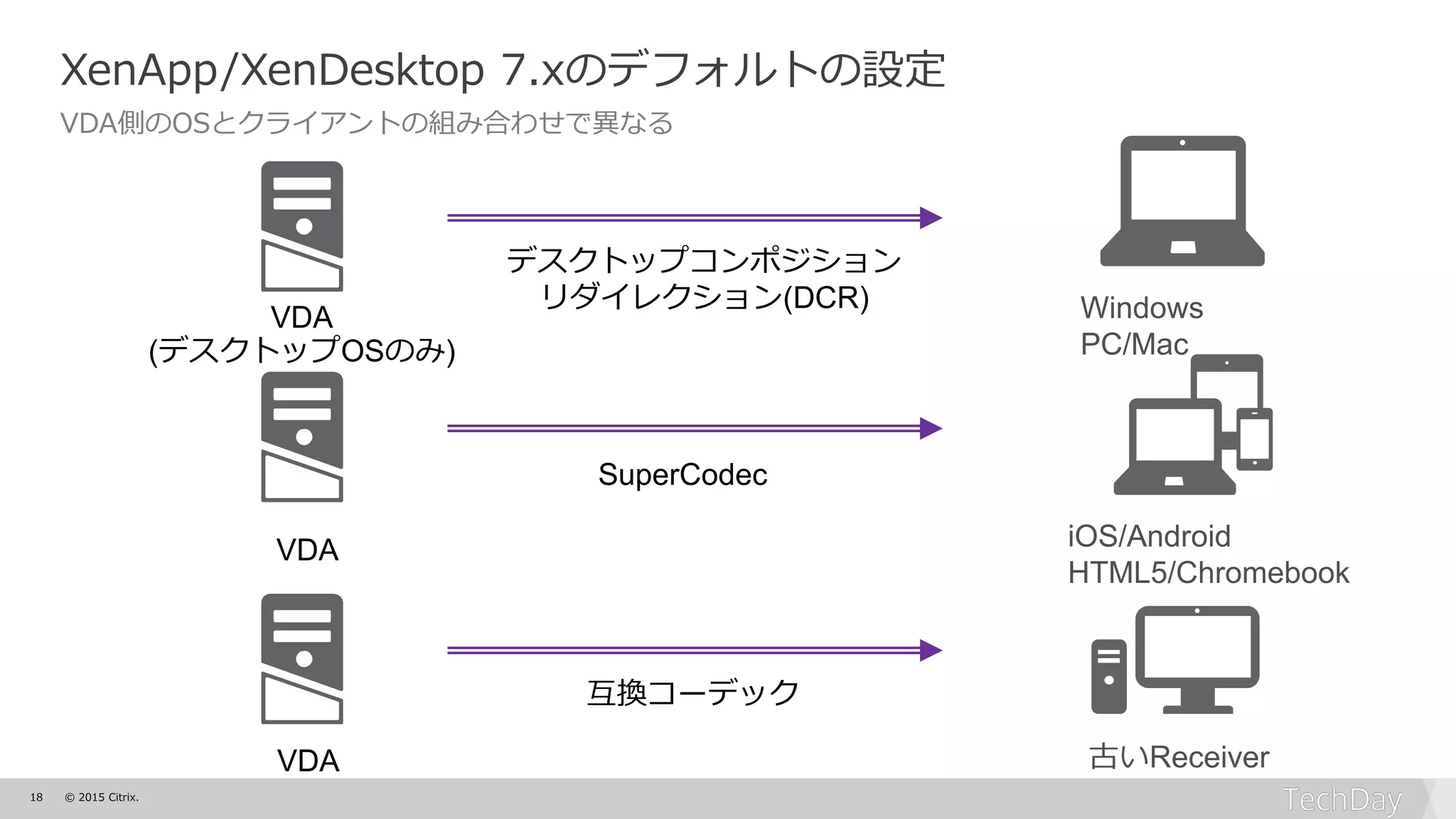 XenApp/XenDesktop 7.xのデフォルトの設定

VDA側のOSとクライアントの組み合わせで異なる

VDA
(デスクトップOSのみ)

デスクトップコンポジション
リダイレクション(DCR)

Windows
PC/Mac

VDA

SuperCodec

iOS/Android
HTML5/Chromebook

VDA

互換コーデック

古いReceiver

18 © 2015 Citrix.

TechDay